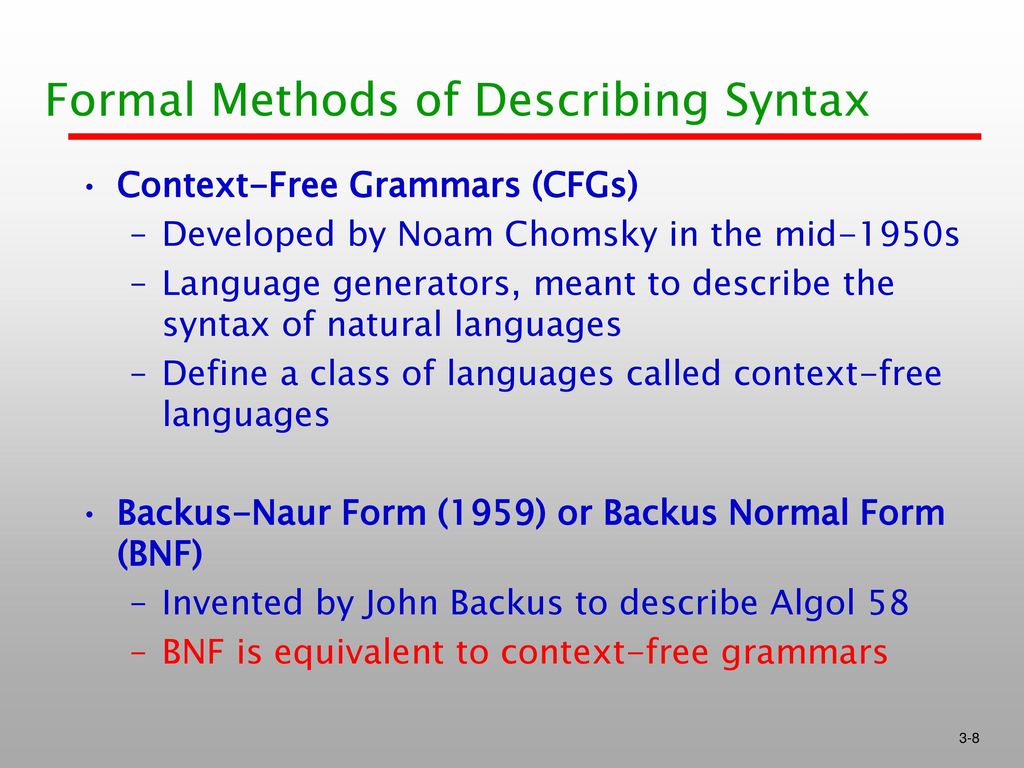 Formal Methods of Describing Syntax

• Context-Free Grammars (CFGs)
  – Developed by Noam Chomsky in the mid-1950s
  – Language generators, meant to describe the syntax of natural languages
  – Define a class of languages called context-free languages

• Backus-Naur Form (1959) or Backus Normal Form (BNF)
  – Invented by John Backus to describe Algol 58
  – BNF is equivalent to context-free grammars

3-8